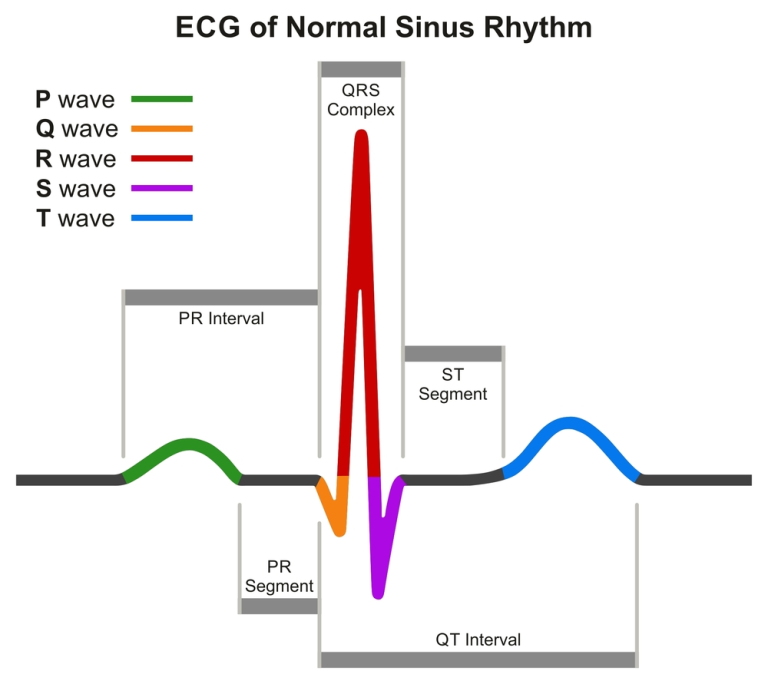 ECG of Normal Sinus Rhythm

P wave
Q wave
R wave
S wave
T wave

QRS Complex

PR Interval

ST Segment

PR Segment

QT Interval